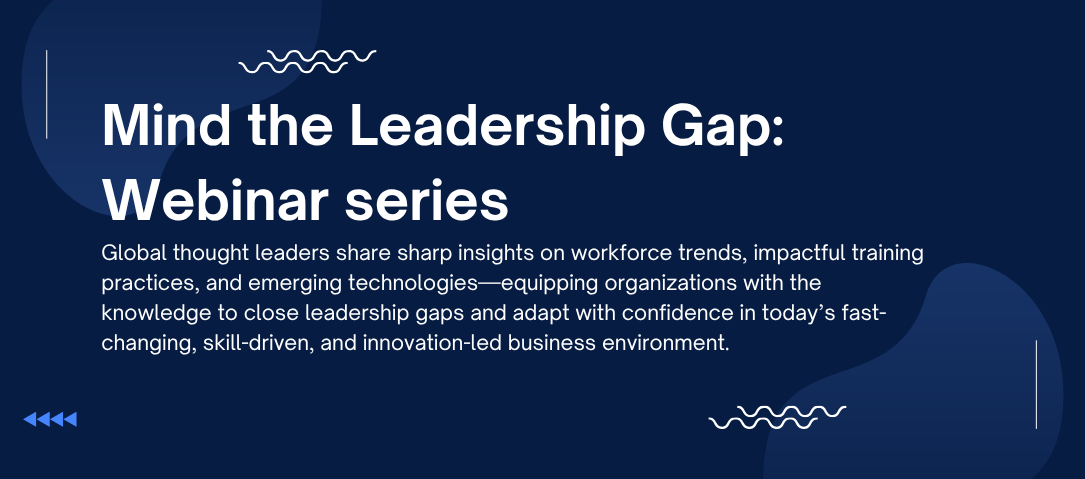 Mind the Leadership Gap: Webinar series

Global thought leaders share sharp insights on workforce trends, impactful training practices, and emerging technologies—equipping organizations with the knowledge to close leadership gaps and adapt with confidence in today’s fast-changing, skill-driven, and innovation-led business environment.